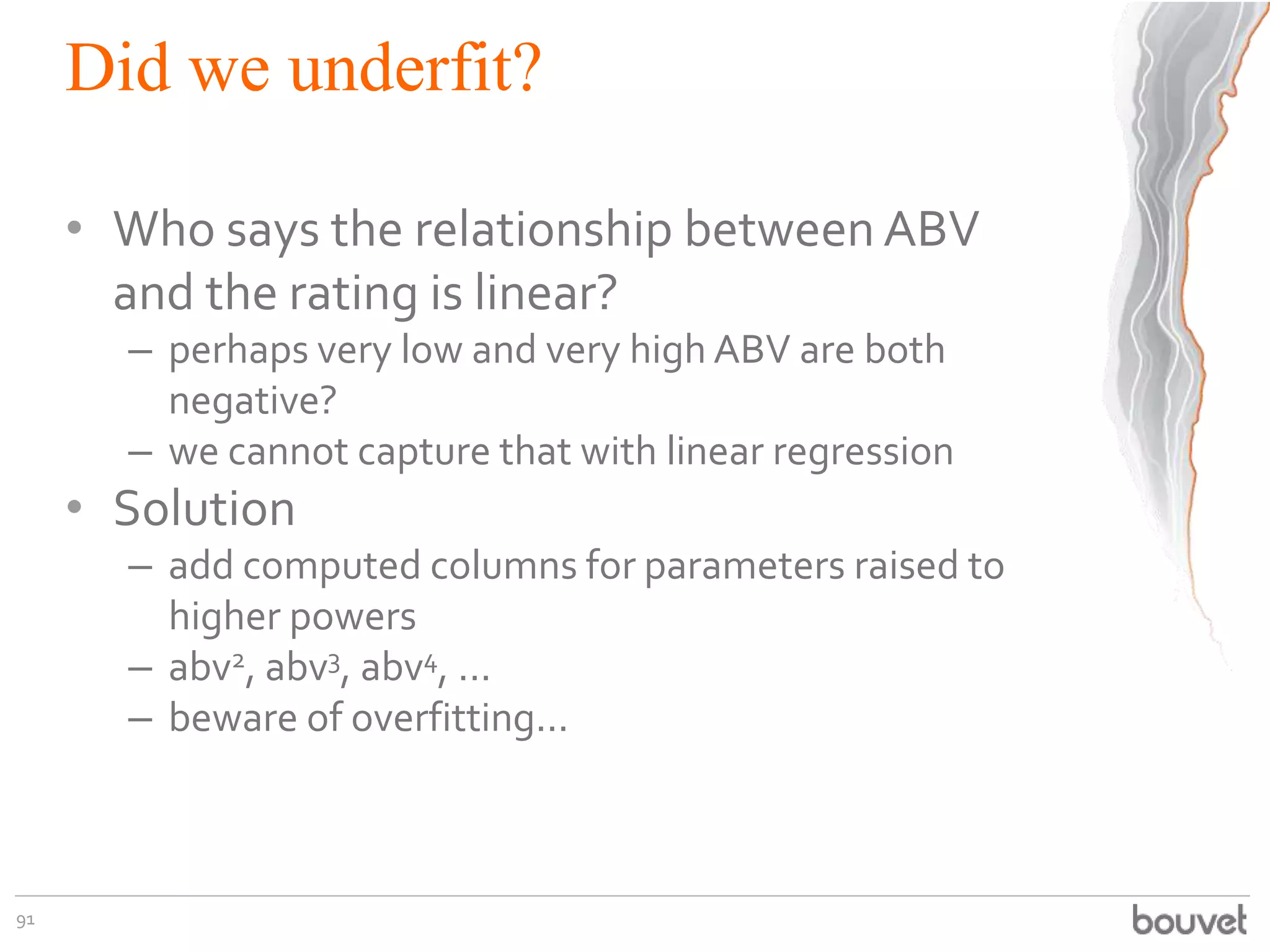 Did we underfit?

• Who says the relationship between ABV and the rating is linear?
– perhaps very low and very high ABV are both negative?
– we cannot capture that with linear regression
• Solution
– add computed columns for parameters raised to higher powers
– $abv^2$, $abv^3$, $abv^4$, ...
– beware of overfitting...

91

bouvet